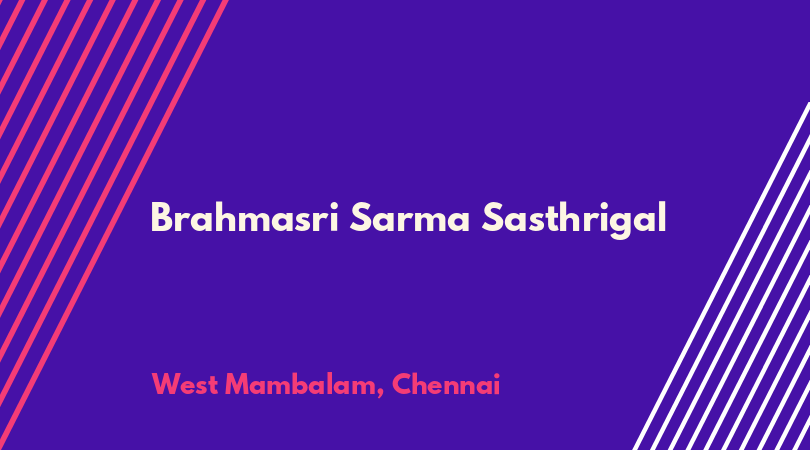 Brahmasri Sarma Sasthrigal

West Mambalam, Chennai